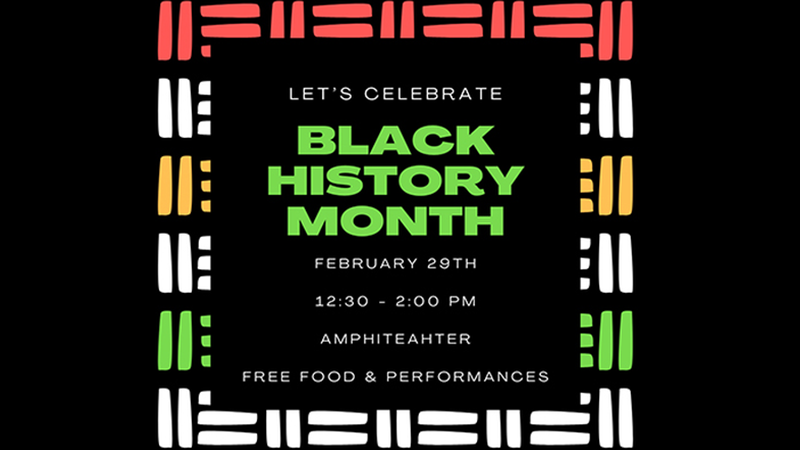 LET'S CELEBRATE

BLACK HISTORY MONTH

FEBRUARY 29TH

12:30 - 2:00 PM

AMPHITEAHTER

FREE FOOD & PERFORMANCES